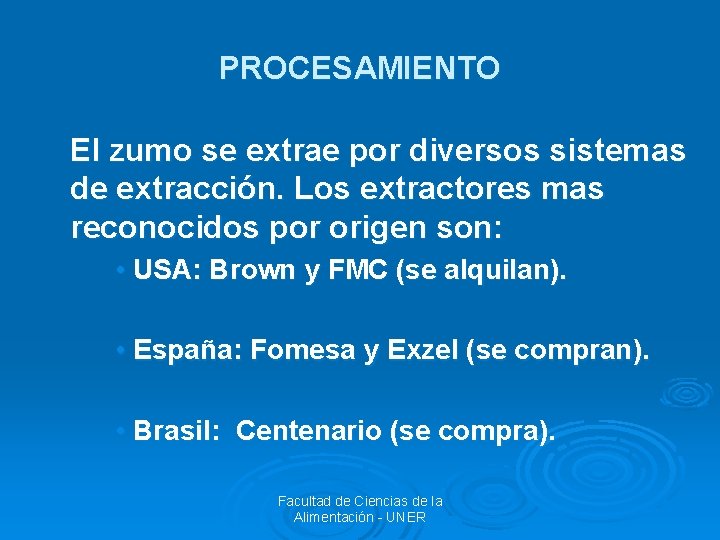 PROCESAMIENTO

El zumo se extrae por diversos sistemas de extracción. Los extractores mas reconocidos por origen son:

• USA: Brown y FMC (se alquilan).

• España: Fomesa y Exzel (se compran).

• Brasil: Centenario (se compra).

Facultad de Ciencias de la Alimentación - UNER